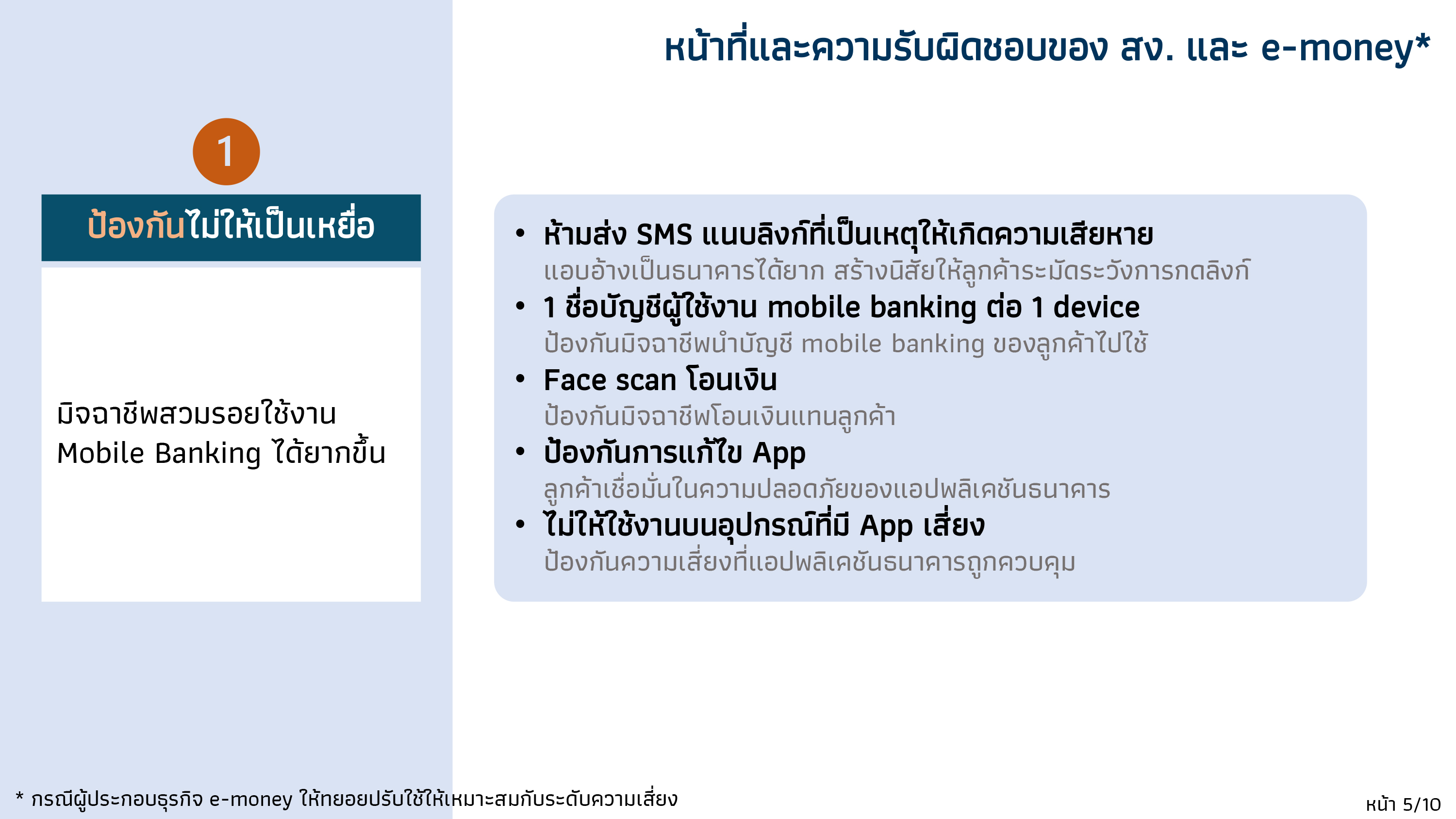 หน้าที่และความรับผิดชอบของ สง. และ e-money*

1

ป้องกันไม่ให้เป็นเหยื่อ

มิจฉาชีพสวมรอยใช้งาน Mobile Banking ได้ยากขึ้น

• ห้ามส่ง SMS แนบลิงก์ที่เป็นเหตุให้เกิดความเสียหาย
แอบอ้างเป็นธนาคารได้ยาก สร้างนิสัยให้ลูกค้าระมัดระวังการกดลิงก์
• 1 ชื่อบัญชีผู้ใช้งาน mobile banking ต่อ 1 device
ป้องกันมิจฉาชีพนำบัญชี mobile banking ของลูกค้าไปใช้
• Face scan โอนเงิน
ป้องกันมิจฉาชีพโอนเงินแทนลูกค้า
• ป้องกันการแก้ไข App
ลูกค้าเชื่อมั่นในความปลอดภัยของแอปพลิเคชันธนาคาร
• ไม่ให้ใช้งานบนอุปกรณ์ที่มี App เสี่ยง
ป้องกันความเสี่ยงที่แอปพลิเคชันธนาคารถูกควบคุม

* กรณีผู้ประกอบธุรกิจ e-money ให้ทยอยปรับใช้ให้เหมาะสมกับระดับความเสี่ยง

หน้า 5/10